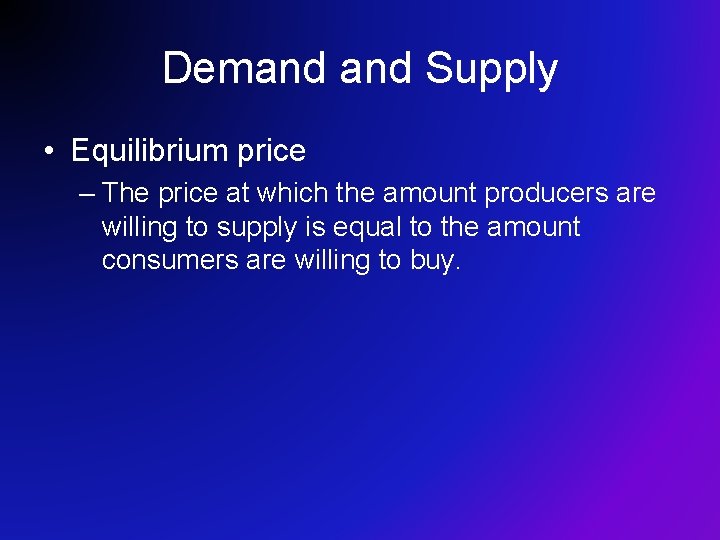 Demand and Supply

• Equilibrium price

– The price at which the amount producers are willing to supply is equal to the amount consumers are willing to buy.